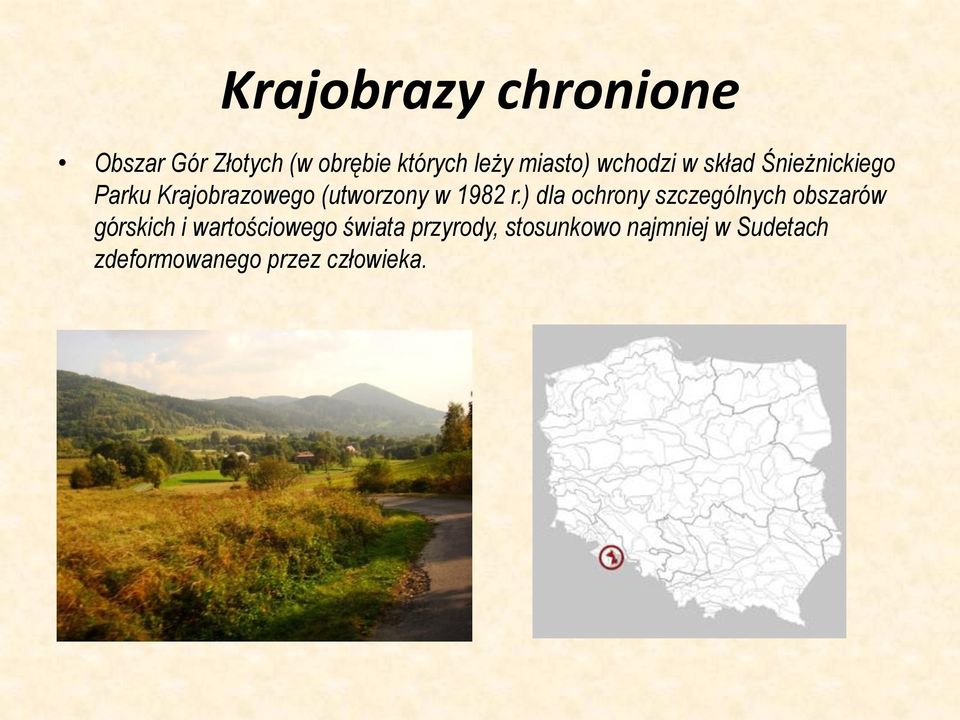 Krajobrazy chronione

• Obszar Gór Złotych (w obrębie których leży miasto) wchodzi w skład Śnieżnickiego Parku Krajobrazowego (utworzony w 1982 r.) dla ochrony szczególnych obszarów górskich i wartościowego świata przyrody, stosunkowo najmniej w Sudetach zdeformowanego przez człowieka.